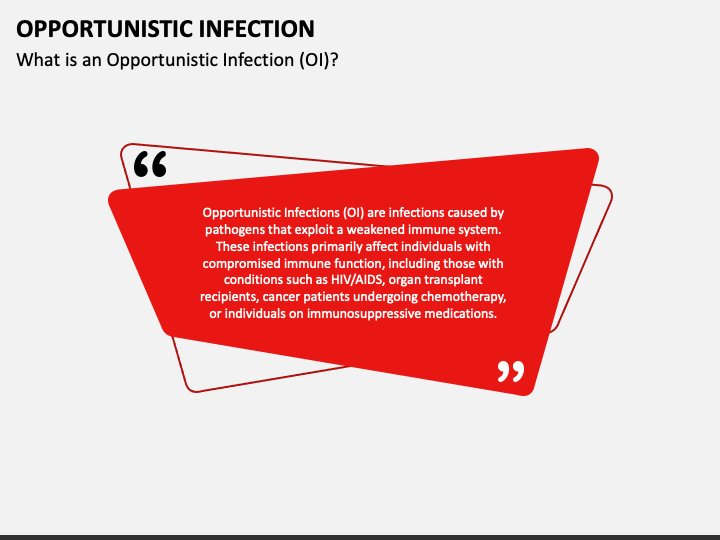 OPPORTUNISTIC INFECTION

What is an Opportunistic Infection (OI)?

“

Opportunistic Infections (OI) are infections caused by pathogens that exploit a weakened immune system. These infections primarily affect individuals with compromised immune function, including those with conditions such as HIV/AIDS, organ transplant recipients, cancer patients undergoing chemotherapy, or individuals on immunosuppressive medications.

”